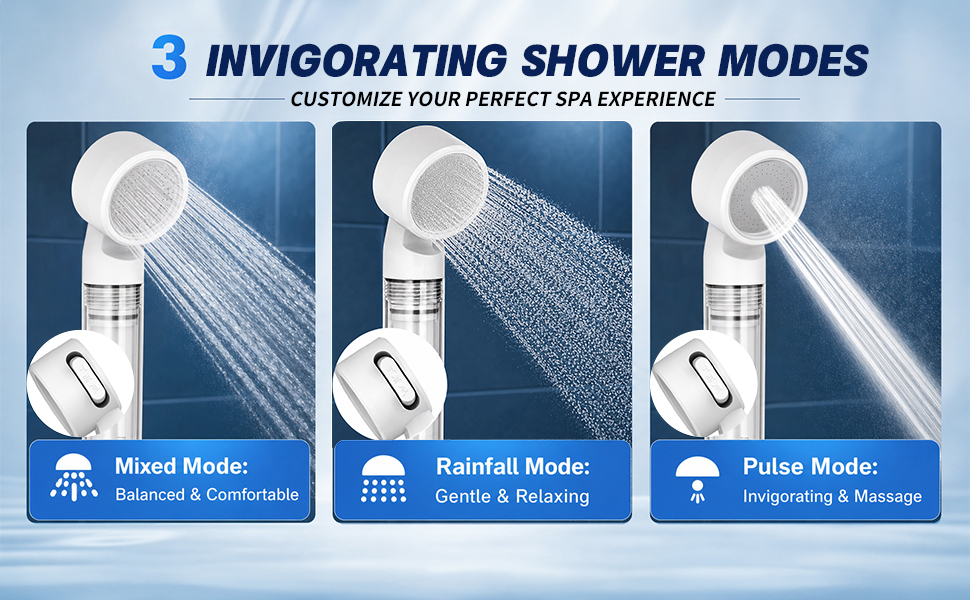 3 INVIGORATING SHOWER MODES

CUSTOMIZE YOUR PERFECT SPA EXPERIENCE

Mixed Mode:
Balanced & Comfortable

Rainfall Mode:
Gentle & Relaxing

Pulse Mode:
Invigorating & Massage